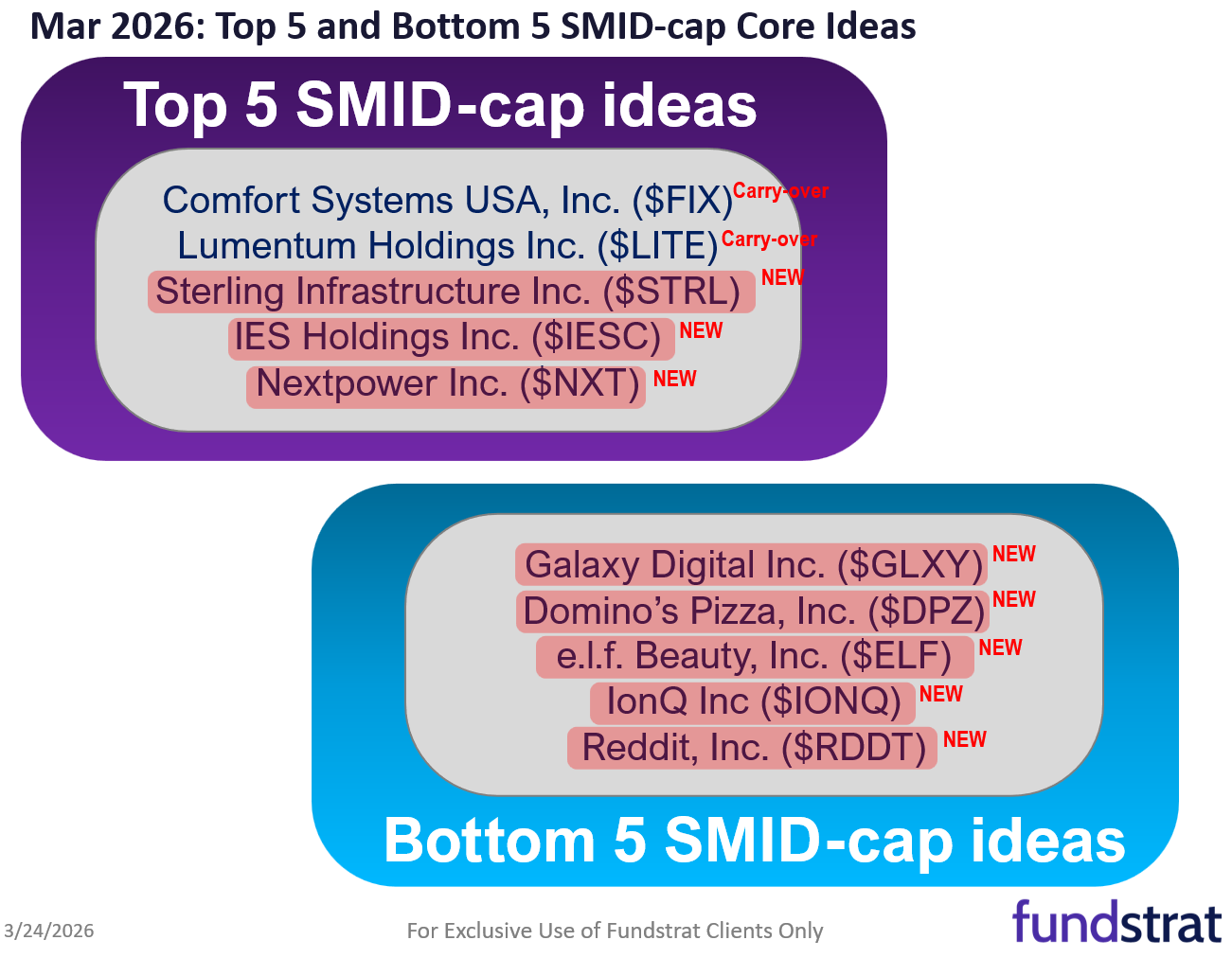 Mar 2026: Top 5 and Bottom 5 SMID-cap Core Ideas

Top 5 SMID-cap ideas

Comfort Systems USA, Inc. (\$FIX) Carry-over
Lumentum Holdings Inc. (\$LITE) Carry-over
Sterling Infrastructure Inc. (\$STRL) NEW
IES Holdings Inc. (\$IESC) NEW
Nextpower Inc. (\$NXT) NEW

Galaxy Digital Inc. (\$GLXY) NEW
Domino's Pizza, Inc. (\$DPZ) NEW
e.l.f. Beauty, Inc. (\$ELF) NEW
IonQ Inc (\$IONQ) NEW
Reddit, Inc. (\$RDDT) NEW

Bottom 5 SMID-cap ideas

3/24/2026

For Exclusive Use of Fundstrat Clients Only

fundstrat